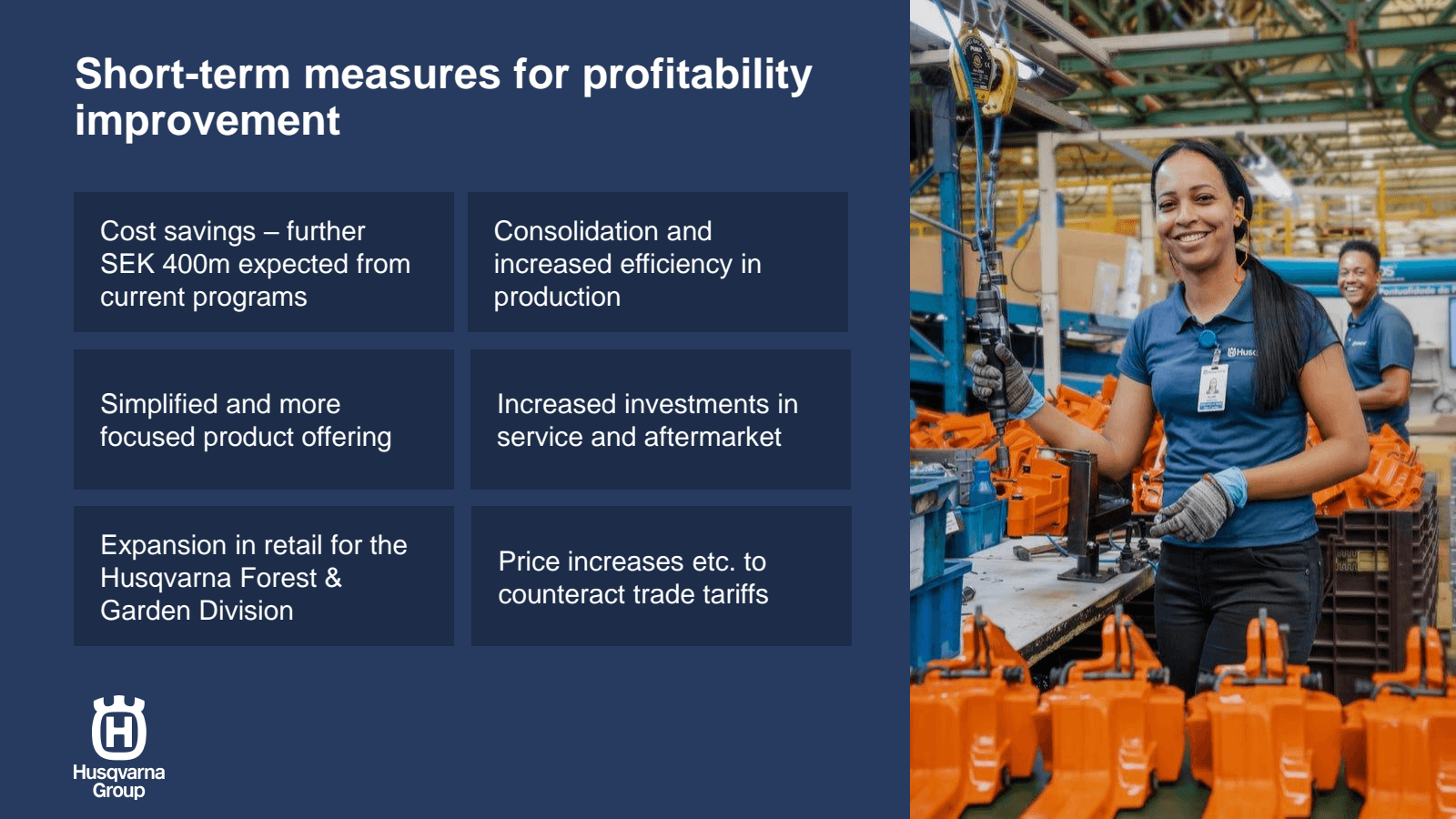 Short-term measures for profitability improvement

Cost savings – further SEK 400m expected from current programs

Consolidation and increased efficiency in production

Simplified and more focused product offering

Increased investments in service and aftermarket

Expansion in retail for the Husqvarna Forest & Garden Division

Price increases etc. to counteract trade tariffs

Husqvarna Group